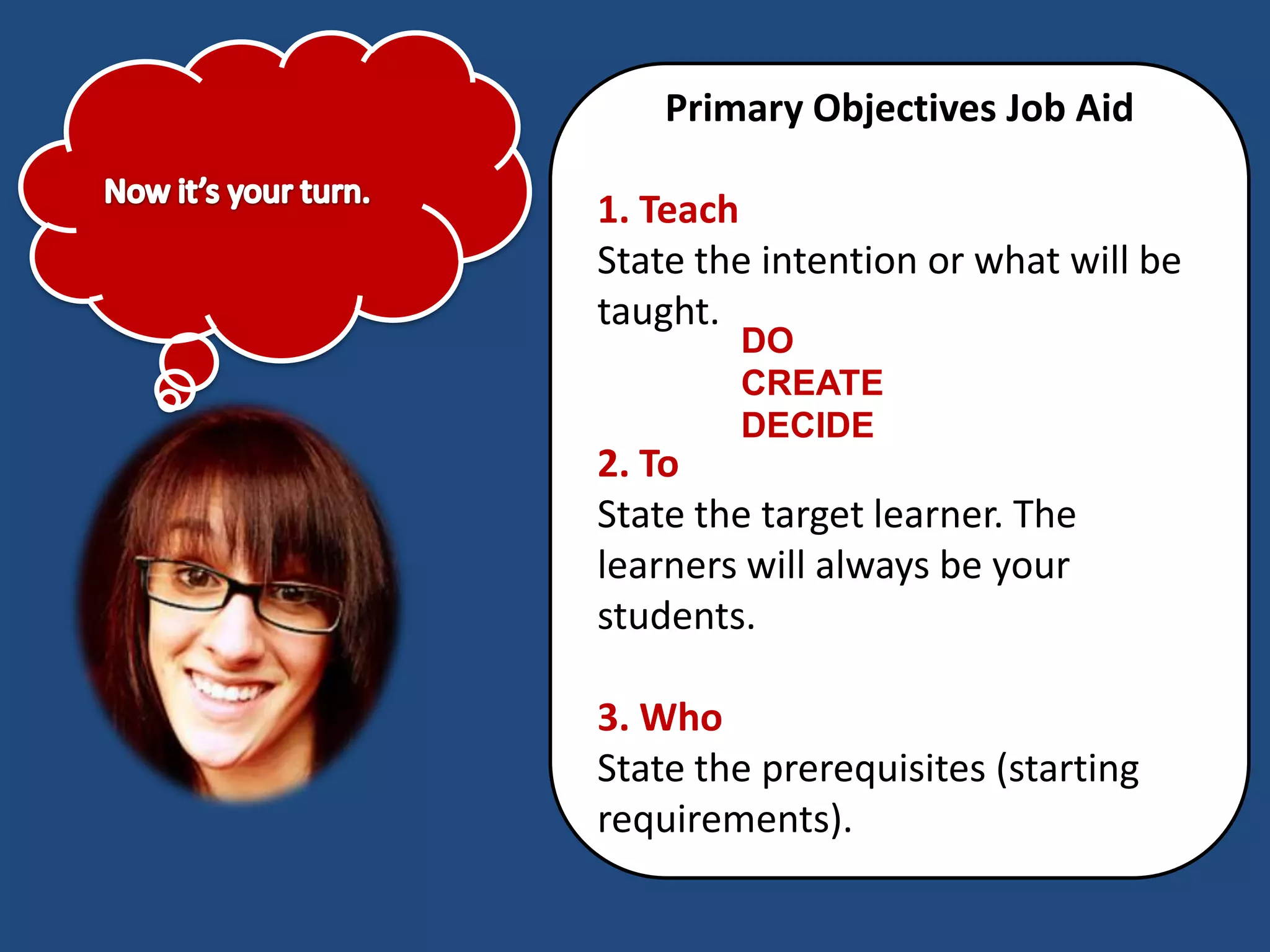 Now it's your turn.

Primary Objectives Job Aid

1. Teach
State the intention or what will be taught.

DO
CREATE
DECIDE

2. To
State the target learner. The learners will always be your students.

3. Who
State the prerequisites (starting requirements).